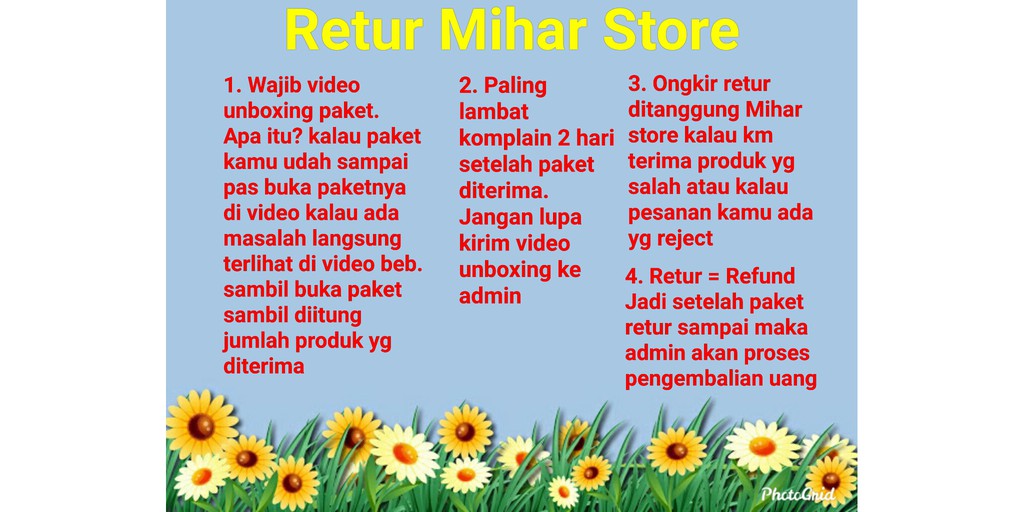 Retur Mihar Store

1. Wajib video unboxing paket. Apa itu? kalau paket kamu udah sampai pas buka paketnya di video kalau ada masalah langsung terlihat di video beb. sambil buka paket sambil diitung jumlah produk yg diterima

2. Paling lambat komplain 2 hari setelah paket diterima. Jangan lupa kirim video unboxing ke admin

3. Ongkir retur ditanggung Mihar store kalau km terima produk yg salah atau kalau pesanan kamu ada yg reject

4. Retur = Refund Jadi setelah paket retur sampai maka admin akan proses pengembalian uang

PhotoGrid